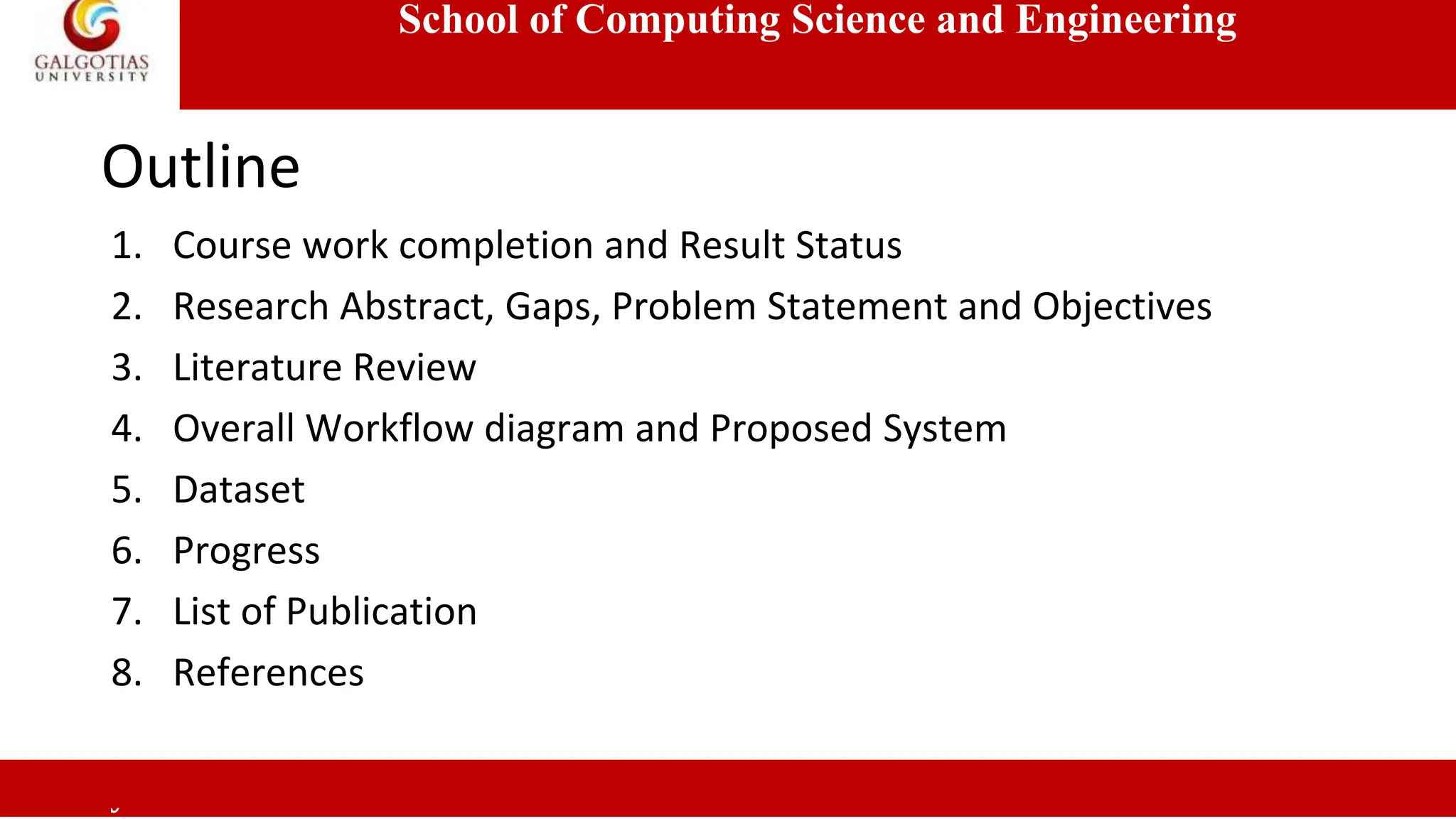 GALGOTIAS UNIVERSITY

School of Computing Science and Engineering

Outline

1. Course work completion and Result Status
2. Research Abstract, Gaps, Problem Statement and Objectives
3. Literature Review
4. Overall Workflow diagram and Proposed System
5. Dataset
6. Progress
7. List of Publication
8. References